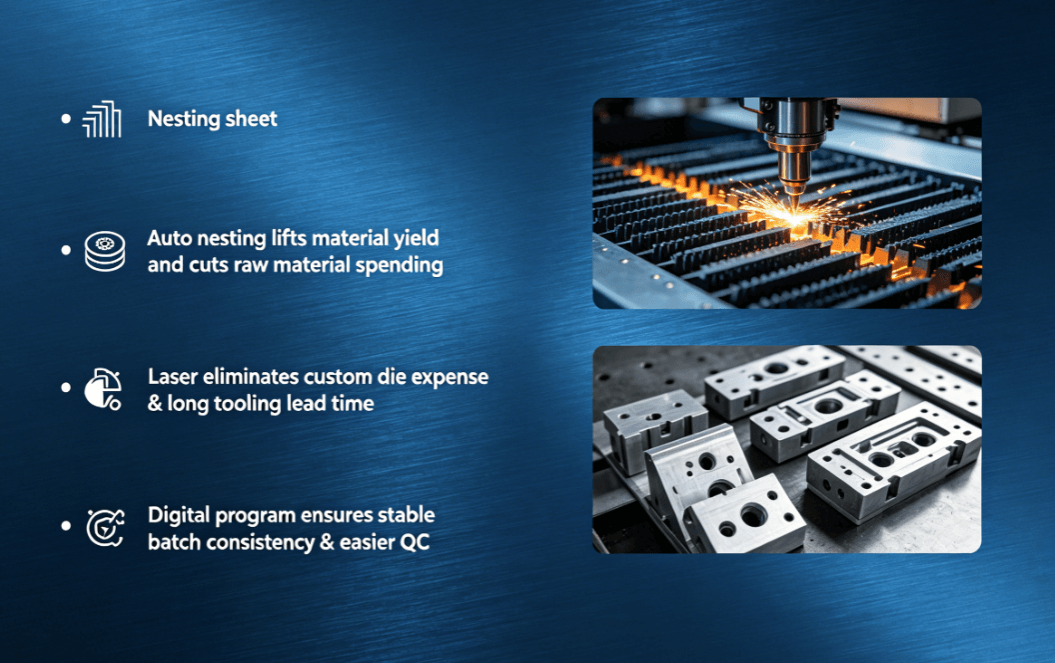 • Nesting sheet

• Auto nesting lifts material yield and cuts raw material spending

• Laser eliminates custom die expense & long tooling lead time

• Digital program ensures stable batch consistency & easier QC